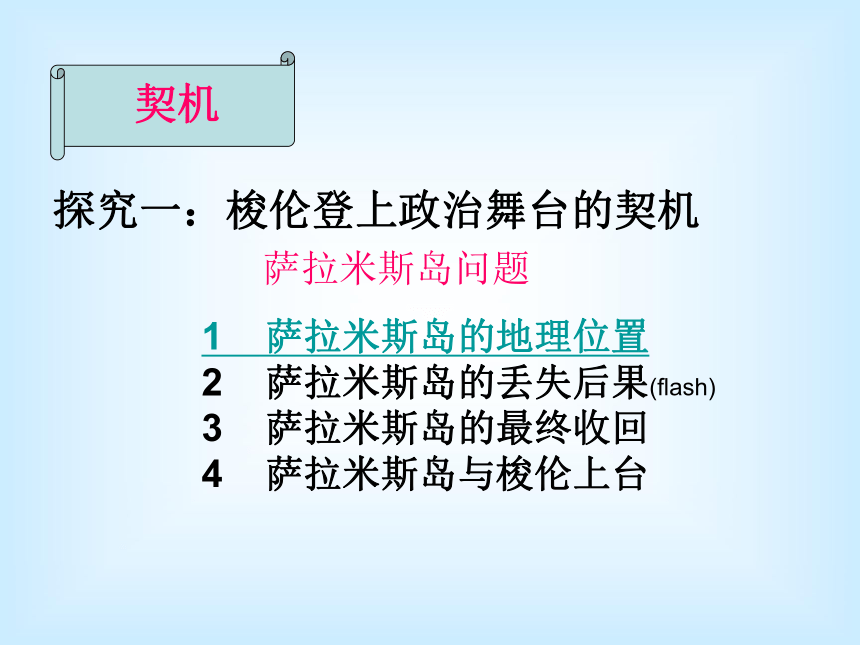 契机

探究一：梭伦登上政治舞台的契机

萨拉米斯岛问题

1 萨拉米斯岛的地理位置
2 萨拉米斯岛的丢失后果(flash)
3 萨拉米斯岛的最终收回
4 萨拉米斯岛与梭伦上台